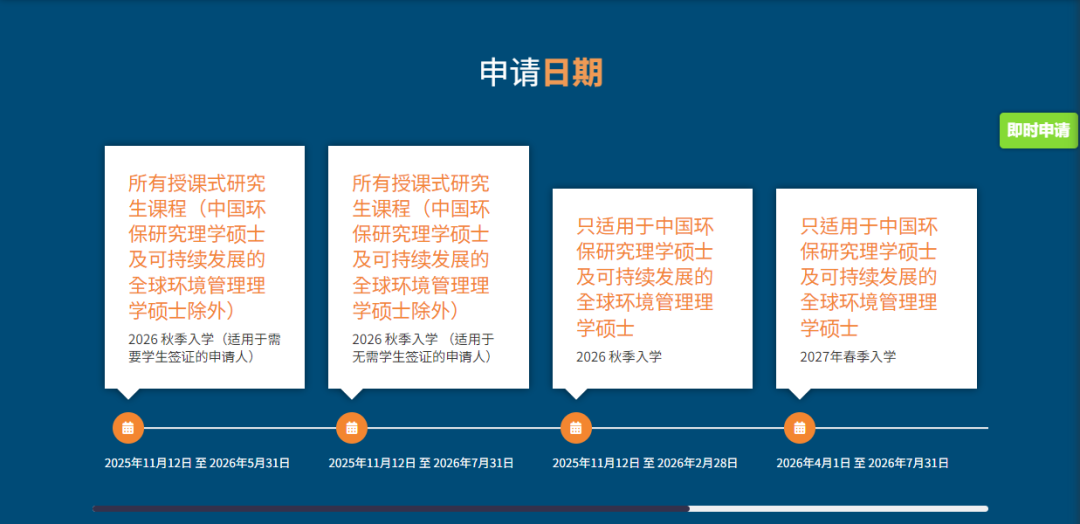 申请日期

即时申请

所有授课式研究生课程（中国环保研究理学硕士及可持续发展的全球环境管理理学硕士除外）

2026 秋季入学（适用于需要学生签证的申请人）

2025年11月12日 至 2026年5月31日

所有授课式研究生课程（中国环保研究理学硕士及可持续发展的全球环境管理理学硕士除外）

2026 秋季入学 （适用于无需学生签证的申请人）

2025年11月12日 至 2026年7月31日

只适用于中国环保研究理学硕士及可持续发展的全球环境管理理学硕士

2026 秋季入学

2025年11月12日 至 2026年2月28日

只适用于中国环保研究理学硕士及可持续发展的全球环境管理理学硕士

2027年春季入学

2026年4月1日 至 2026年7月31日